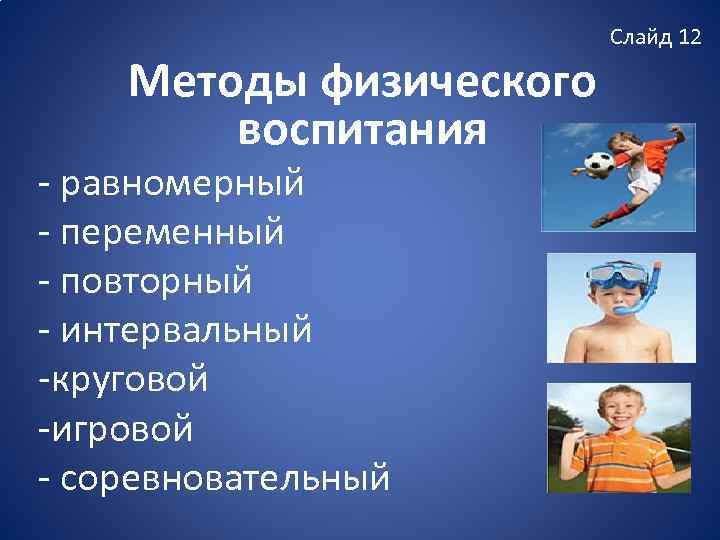 Слайд 12

Методы физического воспитания

- равномерный
- переменный
- повторный
- интервальный
-круговой
-игровой
- соревновательный